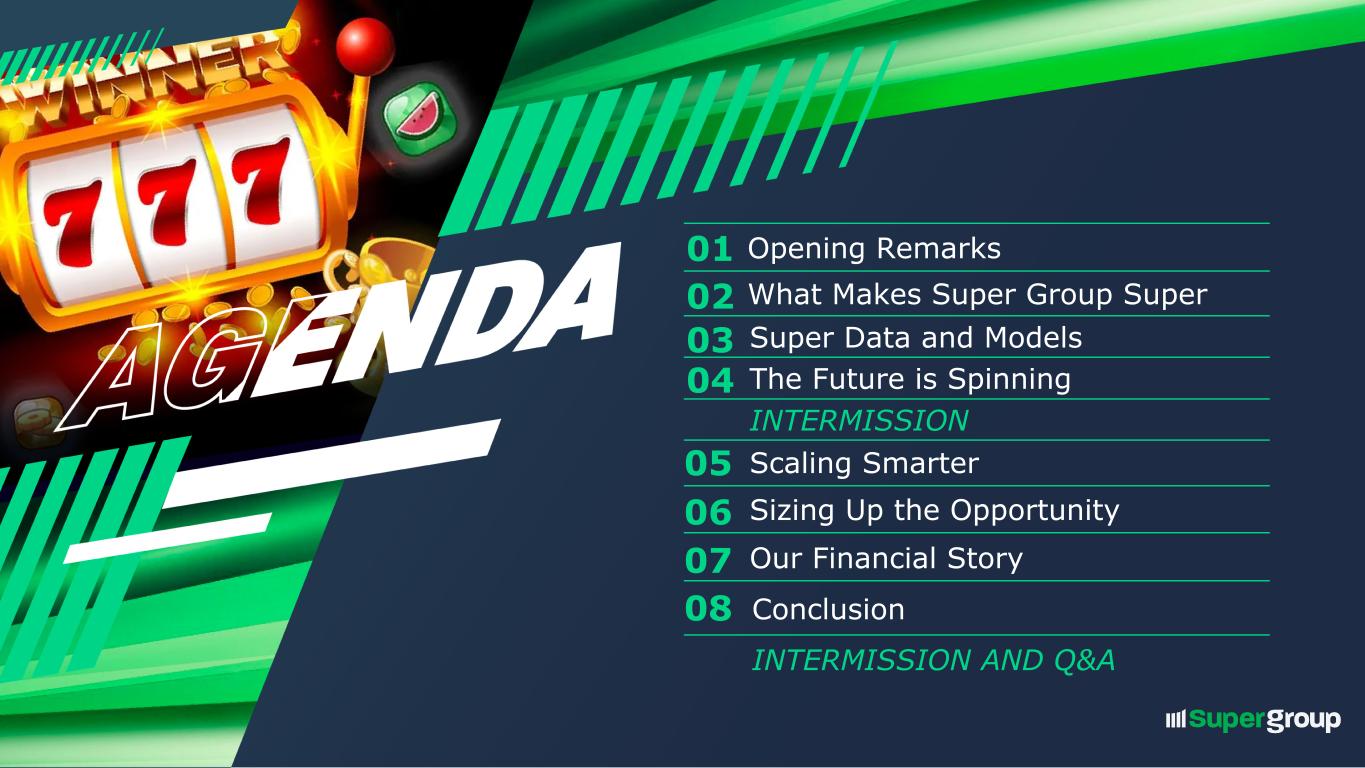 WINNER

777

AGENDA

01 Opening Remarks
02 What Makes Super Group Super
03 Super Data and Models
04 The Future is Spinning
INTERMISSION
05 Scaling Smarter
06 Sizing Up the Opportunity
07 Our Financial Story
08 Conclusion
INTERMISSION AND Q&A

Supergroup